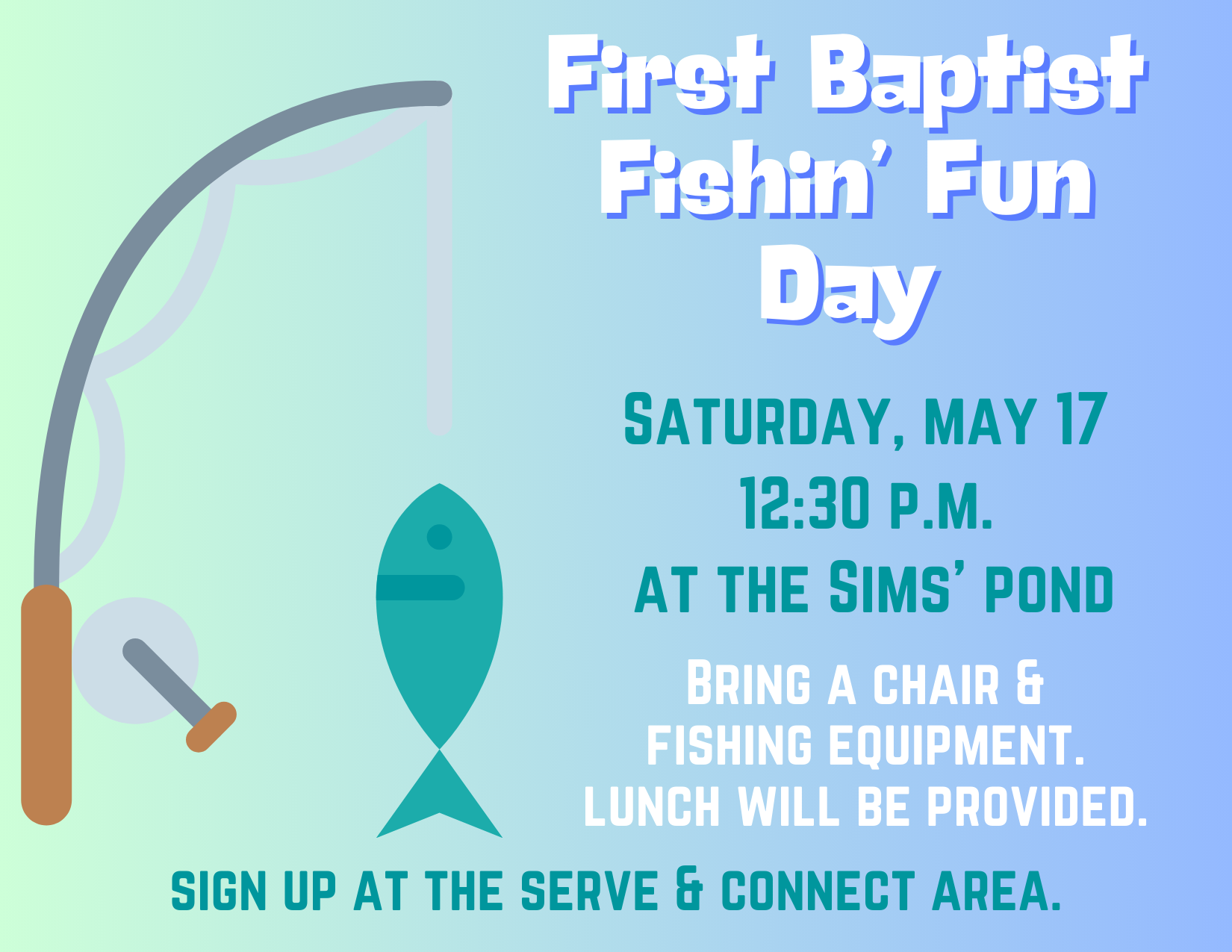 First Baptist Fishin' Fun Day

Saturday, May 17
12:30 p.m.
at the Sims' pond

Bring a chair & fishing equipment. Lunch will be provided.

Sign up at the Serve & Connect area.